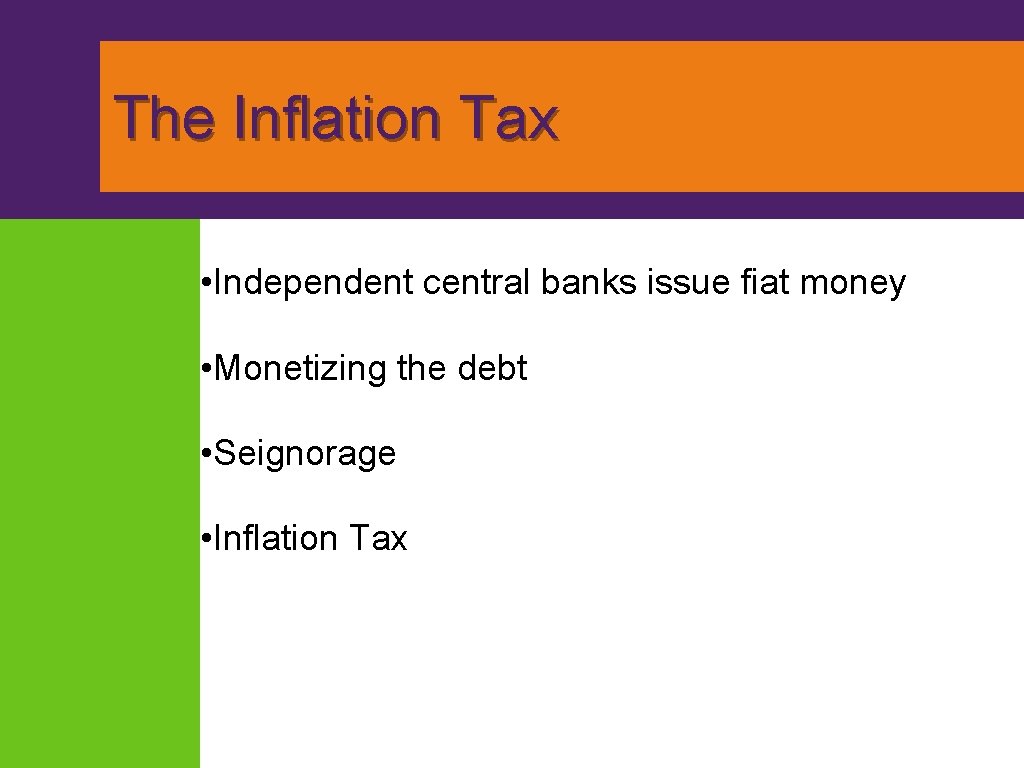 The Inflation Tax

• Independent central banks issue fiat money

• Monetizing the debt

• Seignorage

• Inflation Tax